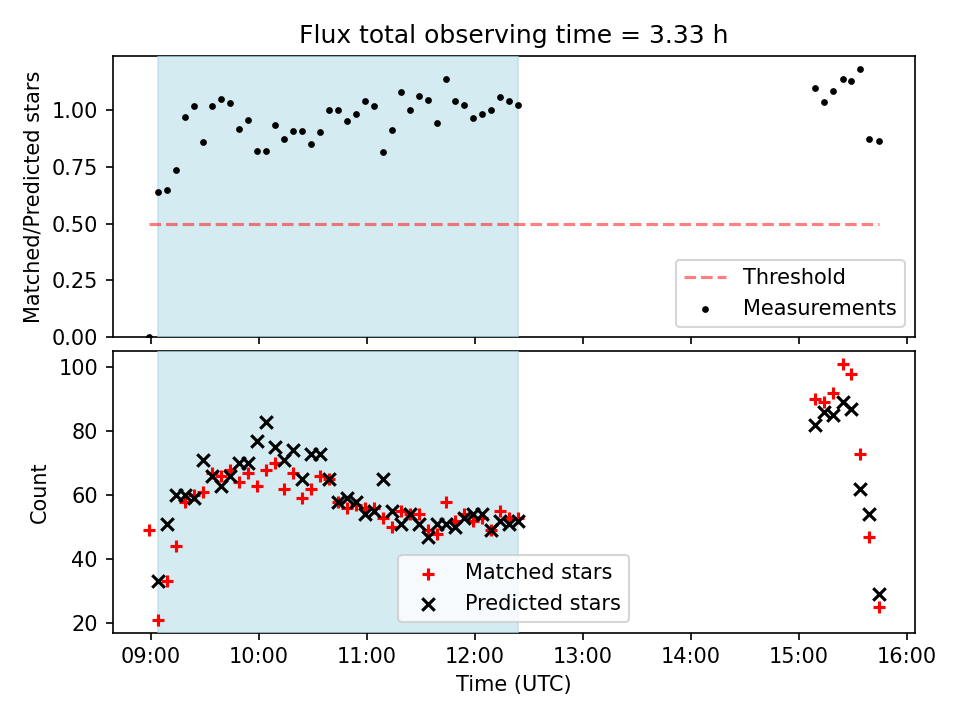 Flux total observing time = 3.33 h

Matched/Predicted stars

1.00
0.75
0.50
0.25
0.00

Threshold
Measurements

Count

100
80
60
40
20

Matched stars
Predicted stars

09:00
10:00
11:00
12:00
13:00
14:00
15:00
16:00

Time (UTC)